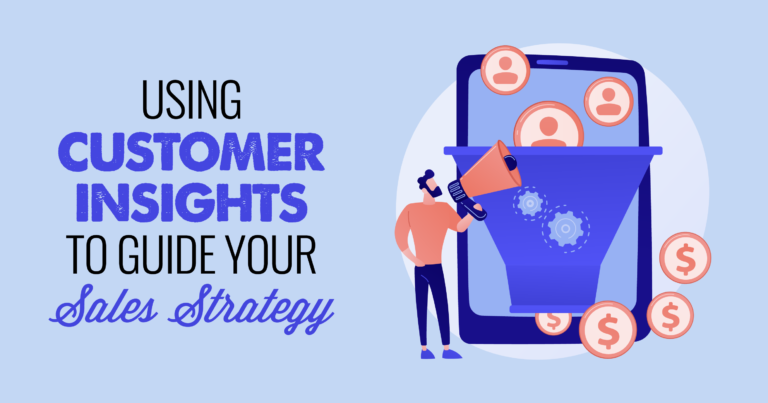 USING
CUSTOMER
INSIGHTS
TO GUIDE YOUR
Sales Strategy

$
$
$
$